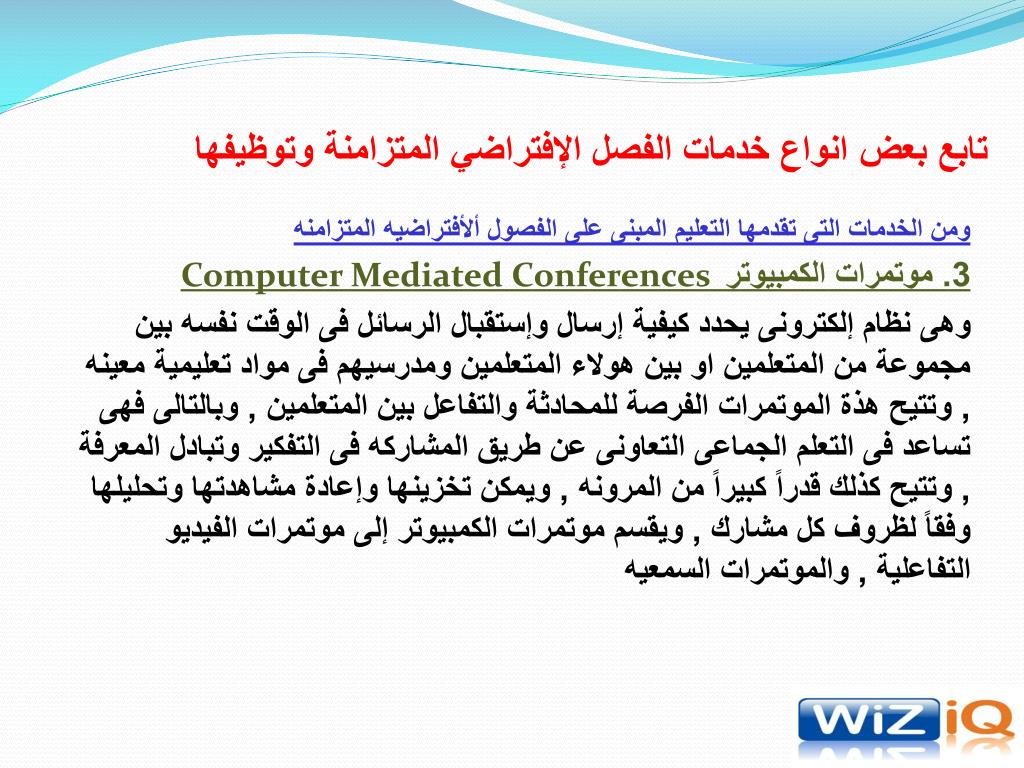 تابع بعض انواع خدمات الفصل الإفتراضي المتزامنة وتوظيفها

ومن الخدمات التى تقدمها التعليم المبنى على الفصول ألأفتراضيه المتزامنه

3. موتمرات الكمبيوتر Computer Mediated Conferences

وهى نظام إلكترونى يحدد كيفية إرسال وإستقبال الرسائل فى الوقت نفسه بين مجموعة من المتعلمين او بين هولاء المتعلمين ومدرسيهم فى مواد تعليمية معينه , وتتيح هذة الموتمرات الفرصة للمحادثة والتفاعل بين المتعلمين , وبالتالى فهى تساعد فى التعلم الجماعى التعاونى عن طريق المشاركه فى التفكير وتبادل المعرفة , وتتيح كذلك قدراً كبيراً من المرونه , ويمكن تخزينها وإعادة مشاهدتها وتحليلها وفقاً لظروف كل مشارك , ويقسم موتمرات الكمبيوتر إلى موتمرات الفيديو التفاعلية , والموتمرات السمعيه

WiZiQ